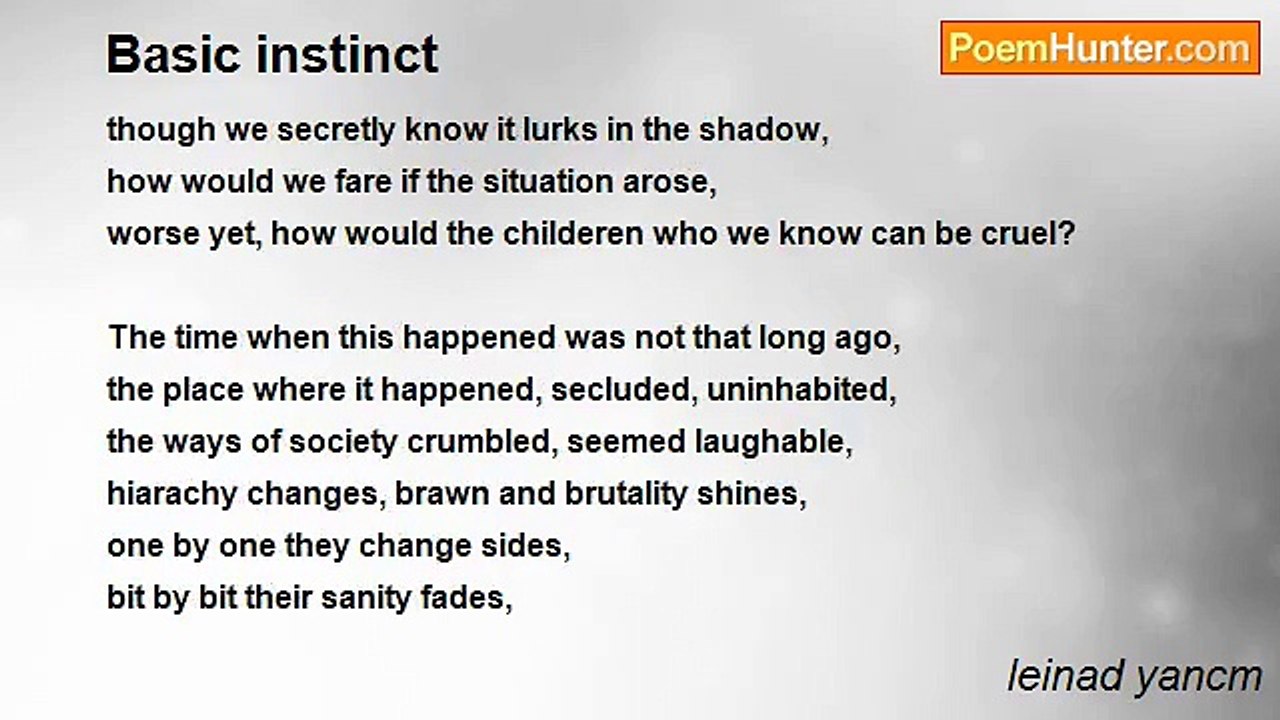 Basic instinct

PoemHunter.com

though we secretly know it lurks in the shadow,
how would we fare if the situation arose,
worse yet, how would the childeren who we know can be cruel?

The time when this happened was not that long ago,
the place where it happened, secluded, uninhabited,
the ways of society crumbled, seemed laughable,
hiarachy changes, brawn and brutality shines,
one by one they change sides,
bit by bit their sanity fades,

leinad yancm